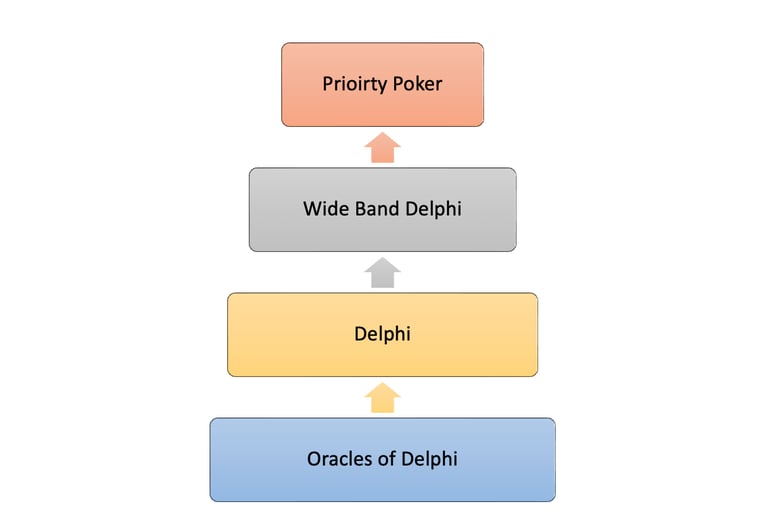 Prioirty Poker

Wide Band Delphi

Delphi

Oracles of Delphi